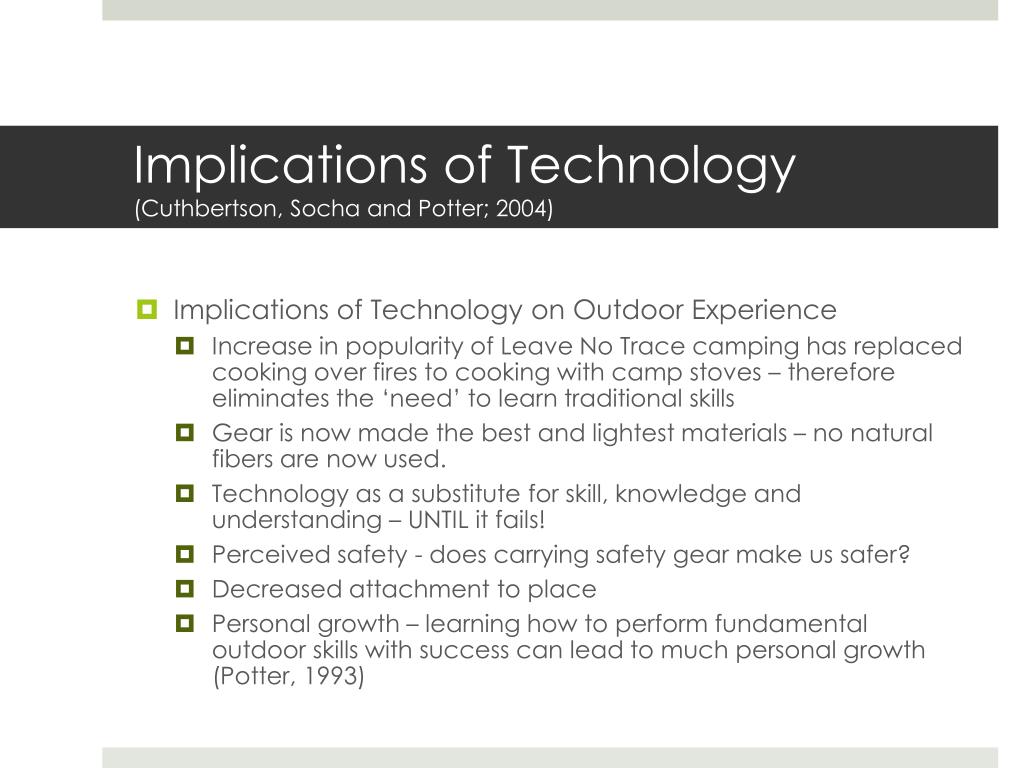 Implications of Technology
(Cuthbertson, Socha and Potter; 2004)

Implications of Technology on Outdoor Experience

Increase in popularity of Leave No Trace camping has replaced cooking over fires to cooking with camp stoves – therefore eliminates the ‘need’ to learn traditional skills

Gear is now made the best and lightest materials – no natural fibers are now used.

Technology as a substitute for skill, knowledge and understanding – UNTIL it fails!

Perceived safety - does carrying safety gear make us safer?

Decreased attachment to place

Personal growth – learning how to perform fundamental outdoor skills with success can lead to much personal growth (Potter, 1993)